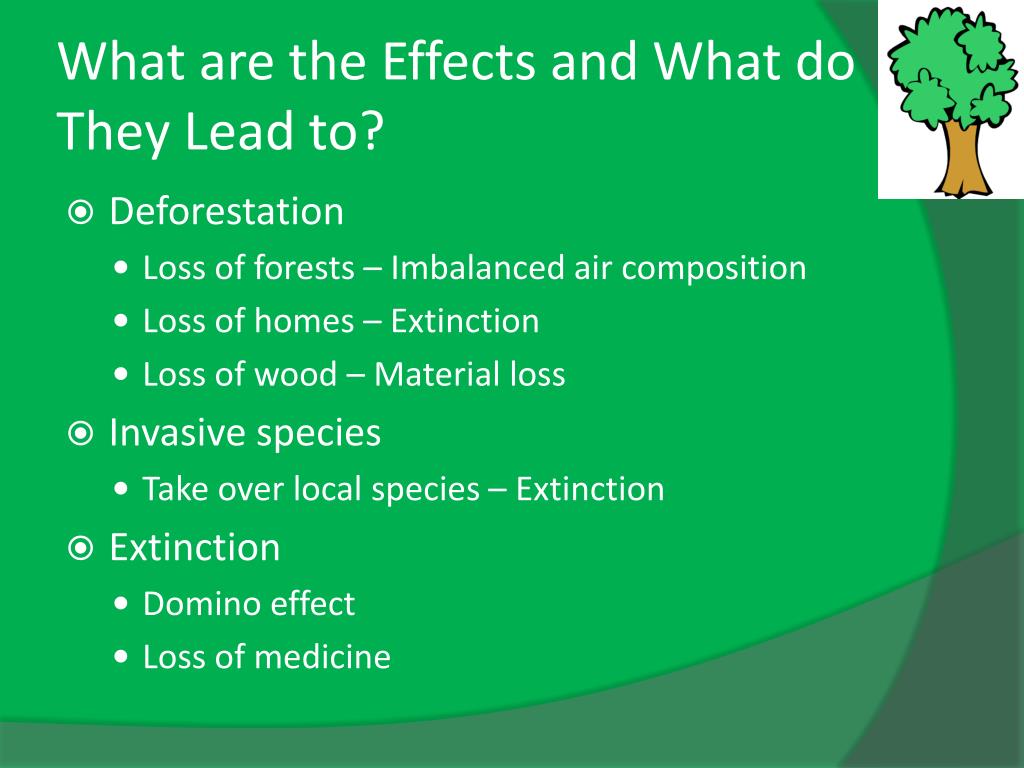 What are the Effects and What do They Lead to?

⦿ Deforestation
• Loss of forests – Imbalanced air composition
• Loss of homes – Extinction
• Loss of wood – Material loss
⦿ Invasive species
• Take over local species – Extinction
⦿ Extinction
• Domino effect
• Loss of medicine